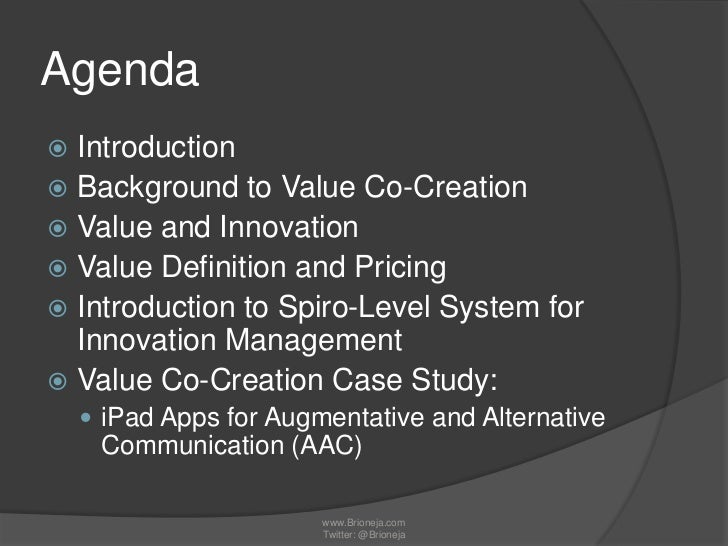 Agenda

Introduction
Background to Value Co-Creation
Value and Innovation
Value Definition and Pricing
Introduction to Spiro-Level System for Innovation Management
Value Co-Creation Case Study:
iPad Apps for Augmentative and Alternative Communication (AAC)

www.Brioneja.com
Twitter: @Brioneja